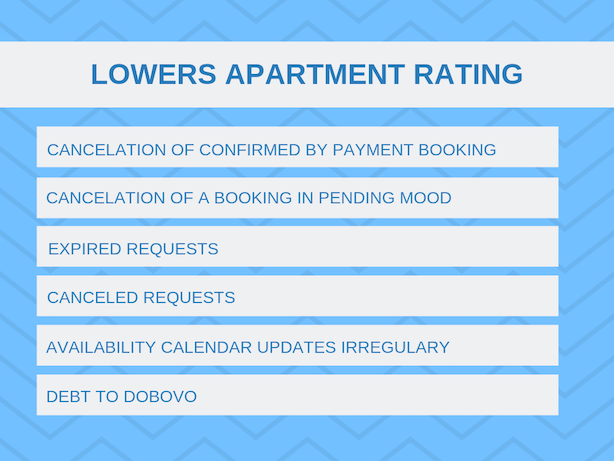 LOWERS APARTMENT RATING

CANCELATION OF CONFIRMED BY PAYMENT BOOKING

CANCELATION OF A BOOKING IN PENDING MOOD

EXPIRED REQUESTS

CANCELED REQUESTS

AVAILABILITY CALENDAR UPDATES IRREGULARY

DEBT TO DOBOVO